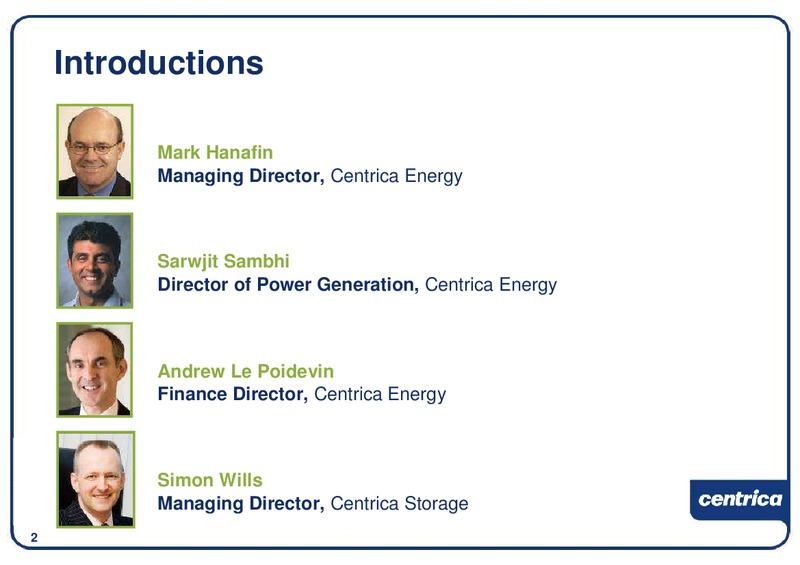 Introductions

Mark Hanafin
Managing Director, Centrica Energy

Sarwjit Sambhi
Director of Power Generation, Centrica Energy

Andrew Le Poidevin
Finance Director, Centrica Energy

Simon Wills
Managing Director, Centrica Storage

centrica

2